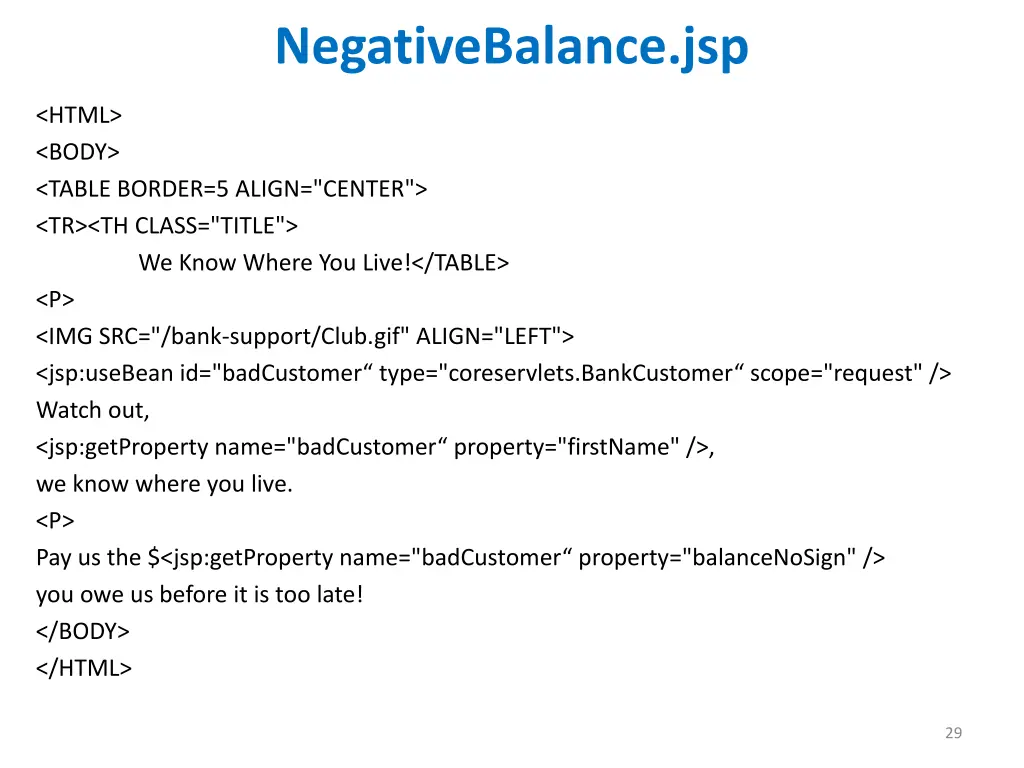 NegativeBalance.jsp

<HTML>
<BODY>
<TABLE BORDER=5 ALIGN="CENTER">
<TR><TH CLASS="TITLE">
We Know Where You Live!</TABLE>
<P>
<IMG SRC="/bank-support/Club.gif" ALIGN="LEFT">
<jsp:useBean id="badCustomer“ type="coreservlets.BankCustomer“ scope="request" />
Watch out,
<jsp:getProperty name="badCustomer“ property="firstName" />,
we know where you live.
<P>
Pay us the $<jsp:getProperty name="badCustomer“ property="balanceNoSign" />
you owe us before it is too late!
</BODY>
</HTML>

29